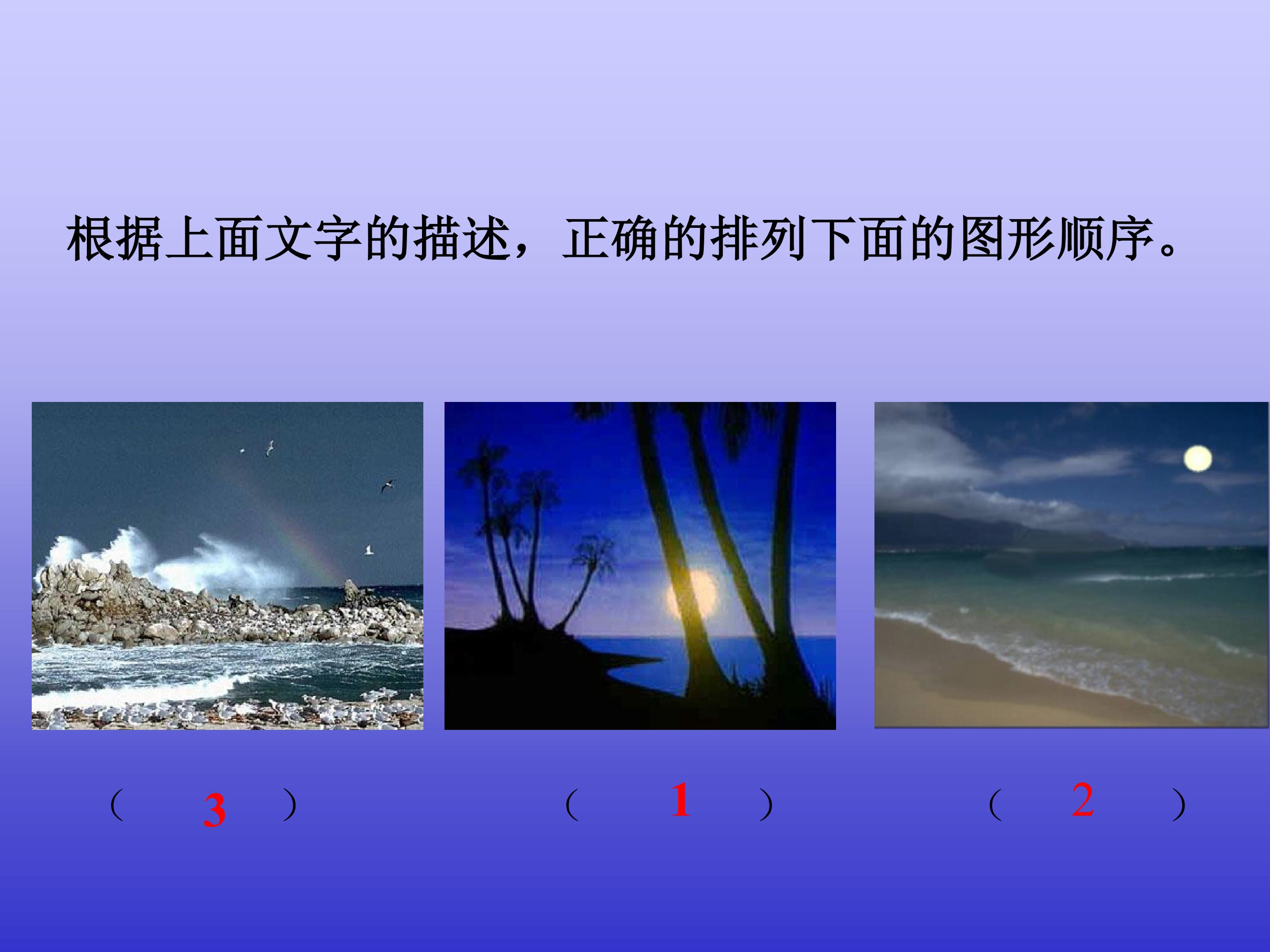 根据上面文字的描述，正确的排列下面的图形顺序。

（ 3 ）

（ 1 ）

（ 2 ）